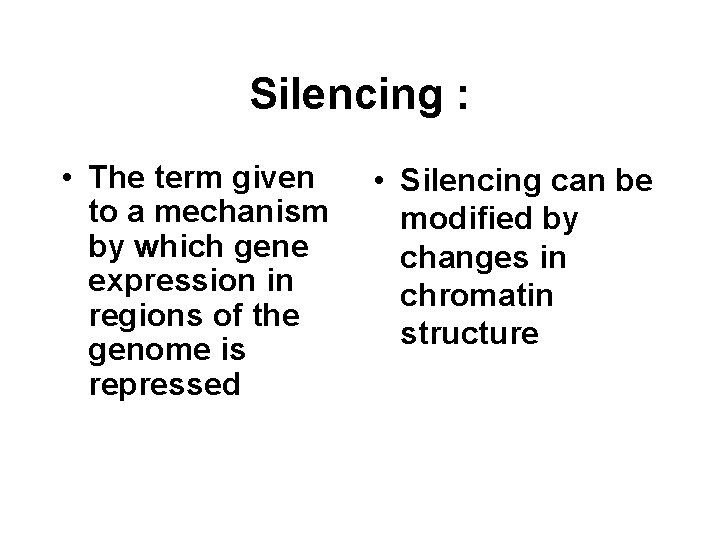 Silencing :

• The term given to a mechanism by which gene expression in regions of the genome is repressed

• Silencing can be modified by changes in chromatin structure